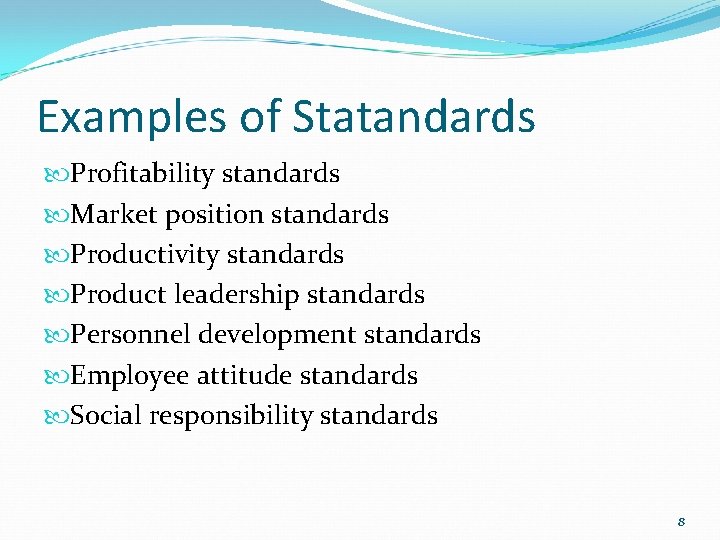 Examples of Statandards

Profitability standards

Market position standards

Productivity standards

Product leadership standards

Personnel development standards

Employee attitude standards

Social responsibility standards

8